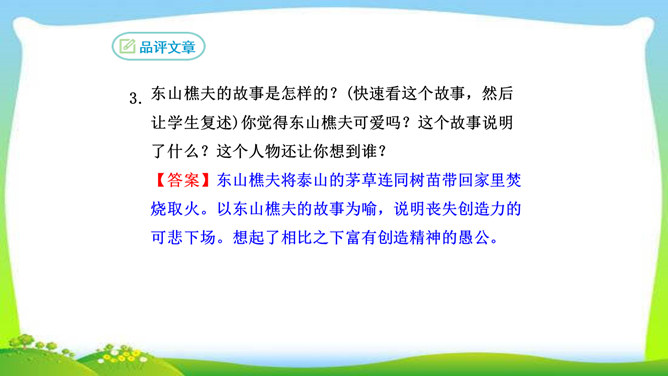 品评文章

3. 东山樵夫的故事是怎样的？(快速看这个故事，然后让学生复述)你觉得东山樵夫可爱吗？这个故事说明了什么？这个人物还让你想到谁？

【答案】东山樵夫将泰山的茅草连同树苗带回家里焚烧取火。以东山樵夫的故事为喻，说明丧失创造力的可悲下场。想起了相比之下富有创造精神的愚公。